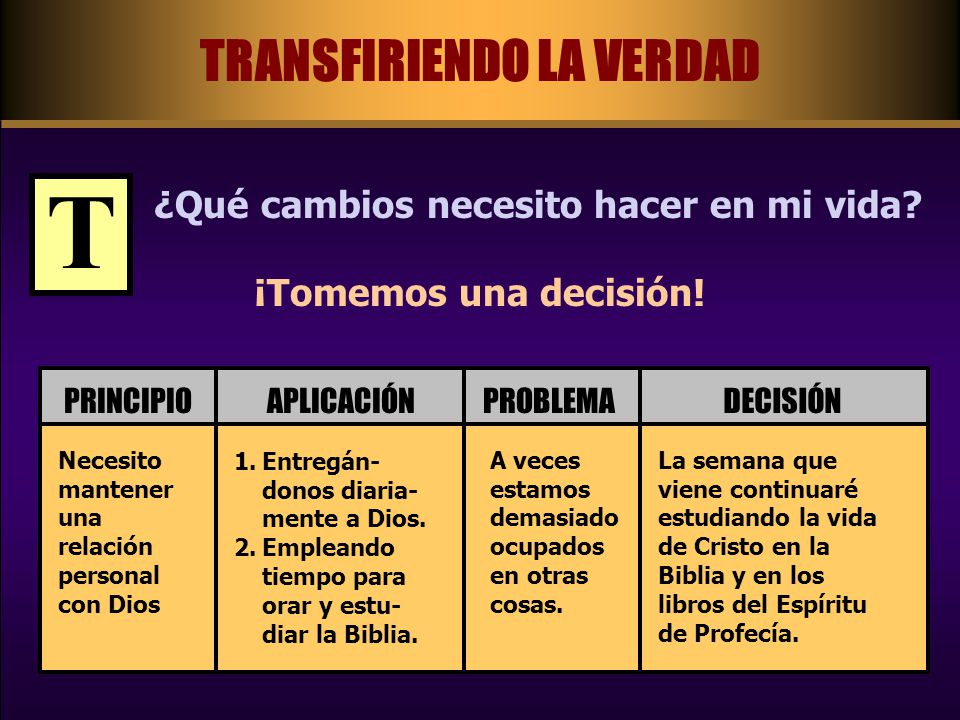 TRANSFIRIENDO LA VERDAD

T

¿Qué cambios necesito hacer en mi vida?

¡Tomemos una decisión!

| PRINCIPIO | APLICACIÓN | PROBLEMA | DECISIÓN |
|---|---|---|---|
| Necesito mantener una relación personal con Dios | 1. Entregándonos diariamente a Dios. 2. Empleando tiempo para orar y estudiar la Biblia. | A veces estamos demasiado ocupados en otras cosas. | La semana que viene continuaré estudiando la vida de Cristo en la Biblia y en los libros del Espíritu de Profecía. |